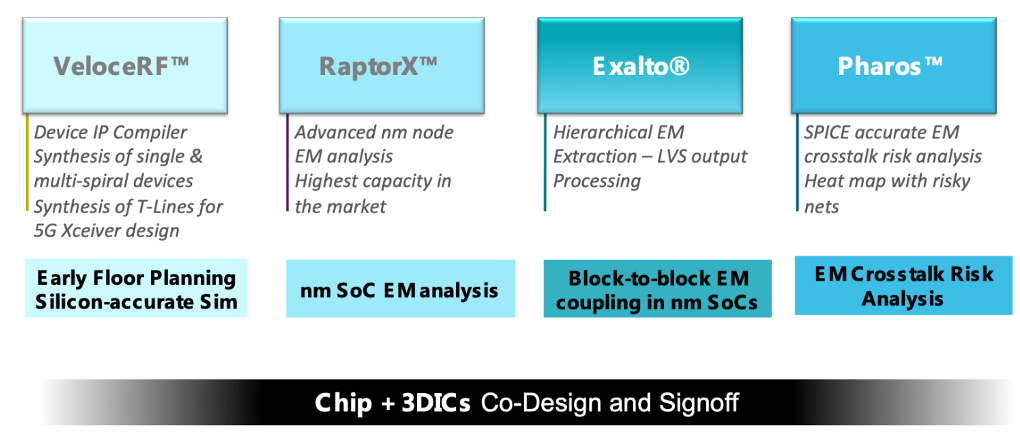 VeloceRF™

Device IP Compiler
Synthesis of single & multi-spiral devices
Synthesis of T-Lines for 5G Xceiver design

Early Floor Planning
Silicon-accurate Sim

RaptorX™

Advanced nm node EM analysis
Highest capacity in the market

nm SoC EM analysis

Exalto®

Hierarchical EM Extraction – LVS output Processing

Block-to-block EM coupling in nm SoCs

Pharos™

SPICE accurate EM crosstalk risk analysis
Heat map with risky nets

EM Crosstalk Risk Analysis

Chip + 3DICs Co-Design and Signoff